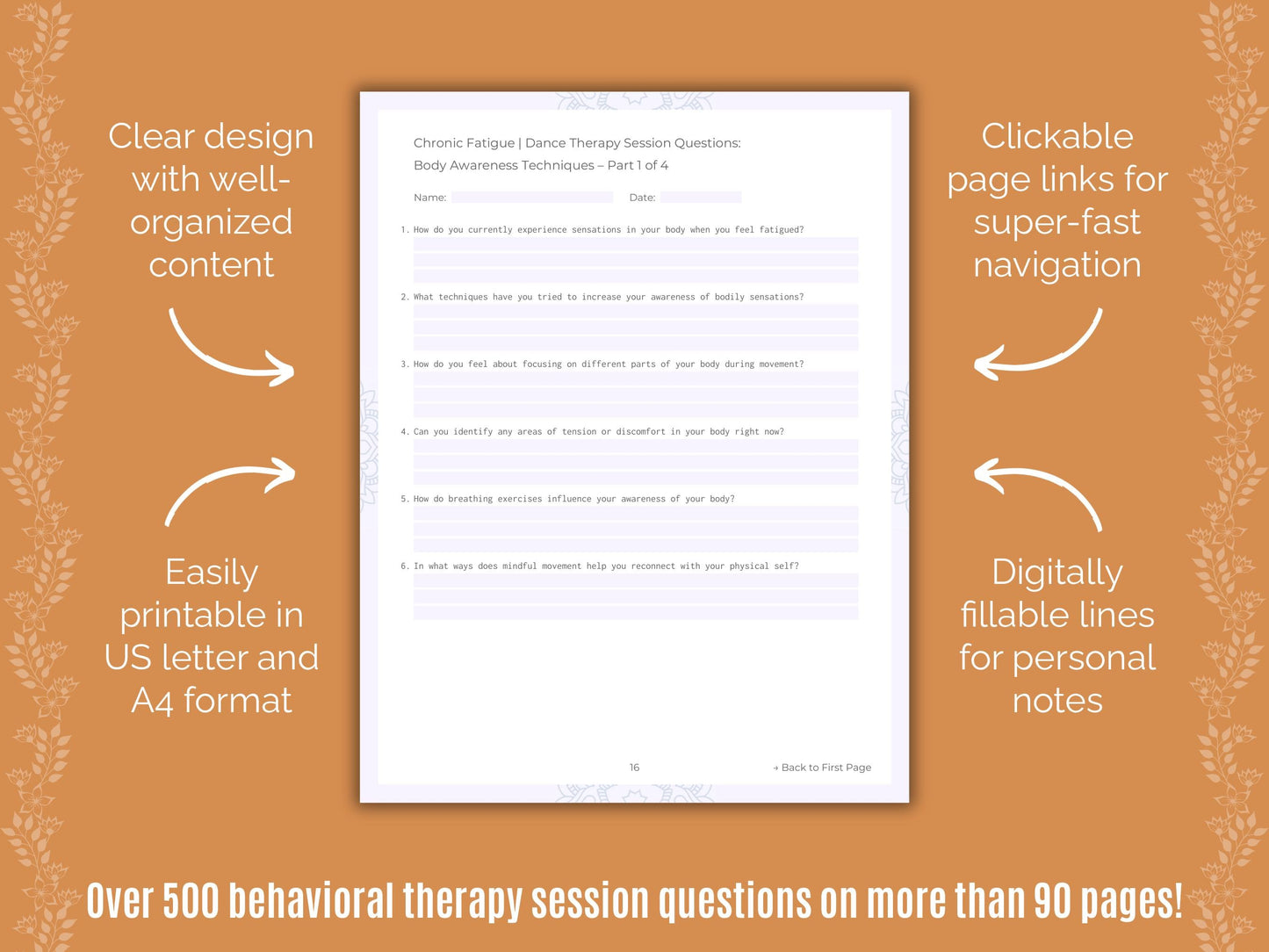 Clear design with well-organized content

Easily printable in US letter and A4 format

Chronic Fatigue | Dance Therapy Session Questions:
Body Awareness Techniques – Part 1 of 4

Name: Date:

1. How do you currently experience sensations in your body when you feel fatigued?

2. What techniques have you tried to increase your awareness of bodily sensations?

3. How do you feel about focusing on different parts of your body during movement?

4. Can you identify any areas of tension or discomfort in your body right now?

5. How do breathing exercises influence your awareness of your body?

6. In what ways does mindful movement help you reconnect with your physical self?

16

→ Back to First Page

Clickable page links for super-fast navigation

Digitally fillable lines for personal notes

Over 500 behavioral therapy session questions on more than 90 pages!